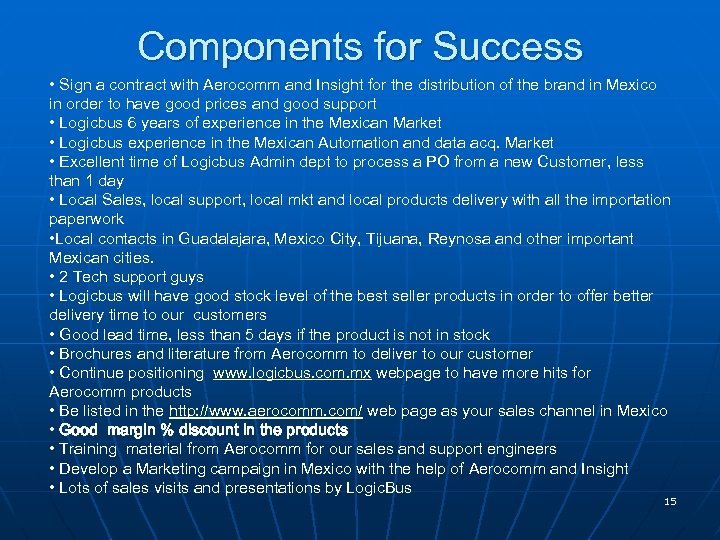 Components for Success

• Sign a contract with Aerocomm and Insight for the distribution of the brand in Mexico in order to have good prices and good support
• Logicbus 6 years of experience in the Mexican Market
• Logicbus experience in the Mexican Automation and data acq. Market
• Excellent time of Logicbus Admin dept to process a PO from a new Customer, less than 1 day
• Local Sales, local support, local mkt and local products delivery with all the importation paperwork
•Local contacts in Guadalajara, Mexico City, Tijuana, Reynosa and other important Mexican cities.
• 2 Tech support guys
• Logicbus will have good stock level of the best seller products in order to offer better delivery time to our customers
• Good lead time, less than 5 days if the product is not in stock
• Brochures and literature from Aerocomm to deliver to our customer
• Continue positioning www.logicbus.com.mx webpage to have more hits for Aerocomm products
• Be listed in the http://www.aerocomm.com/ web page as your sales channel in Mexico
• Good margin % discount in the products
• Training material from Aerocomm for our sales and support engineers
• Develop a Marketing campaign in Mexico with the help of Aerocomm and Insight
• Lots of sales visits and presentations by LogicBus

15